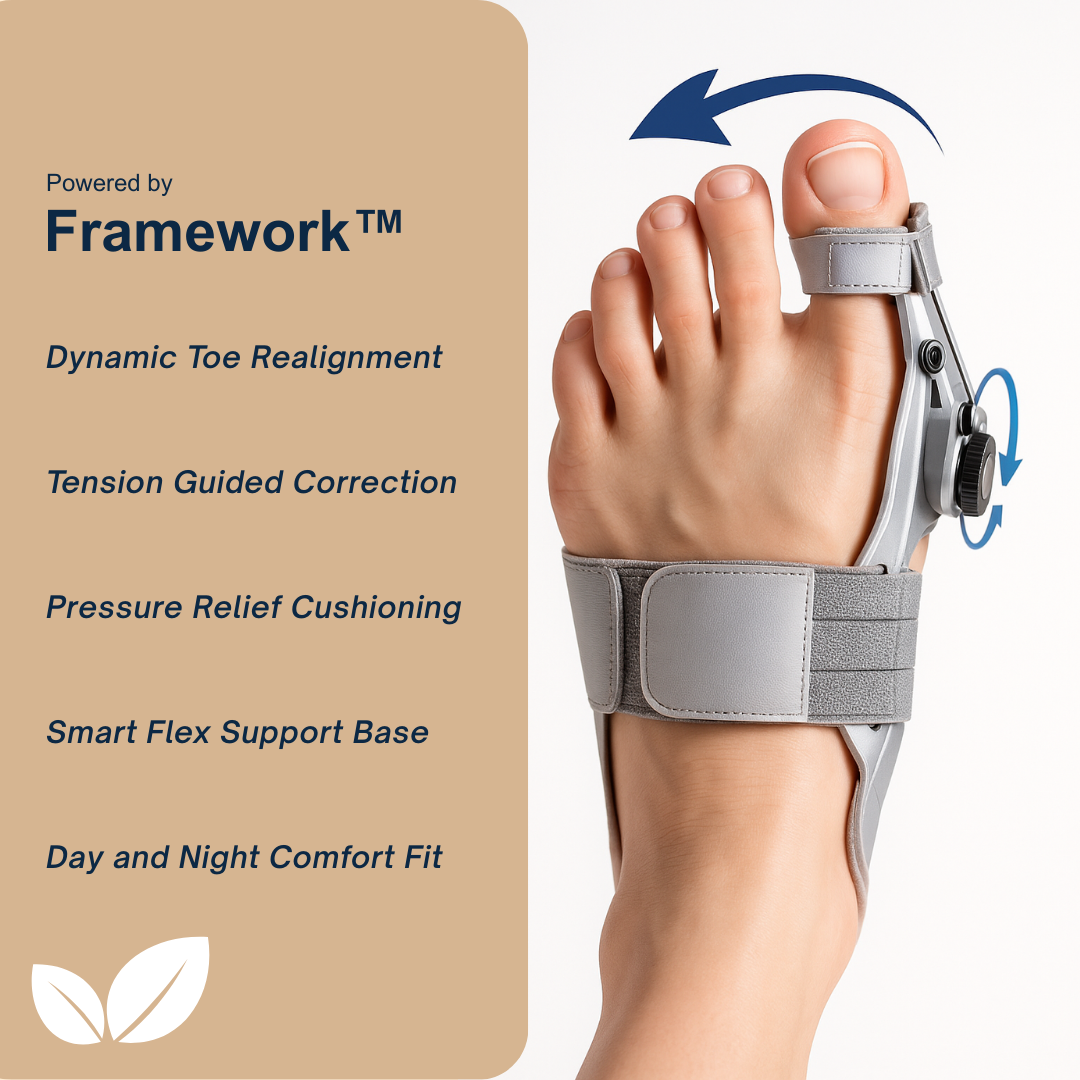 Powered by
Framework™

Dynamic Toe Realignment

Tension Guided Correction

Pressure Relief Cushioning

Smart Flex Support Base

Day and Night Comfort Fit